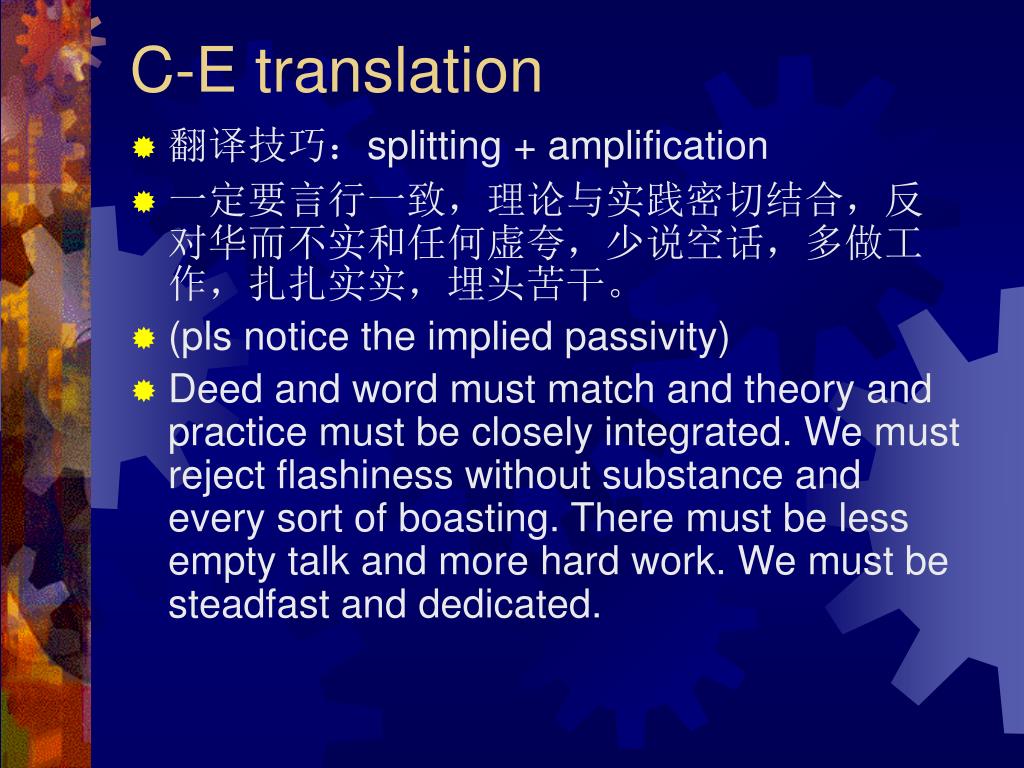 C-E translation

翻译技巧：splitting + amplification

一定要言行一致，理论与实践密切结合，反对华而不实和任何虚夸，少说空话，多做工作，扎扎实实，埋头苦干。

(pls notice the implied passivity)

Deed and word must match and theory and practice must be closely integrated. We must reject flashiness without substance and every sort of boasting. There must be less empty talk and more hard work. We must be steadfast and dedicated.